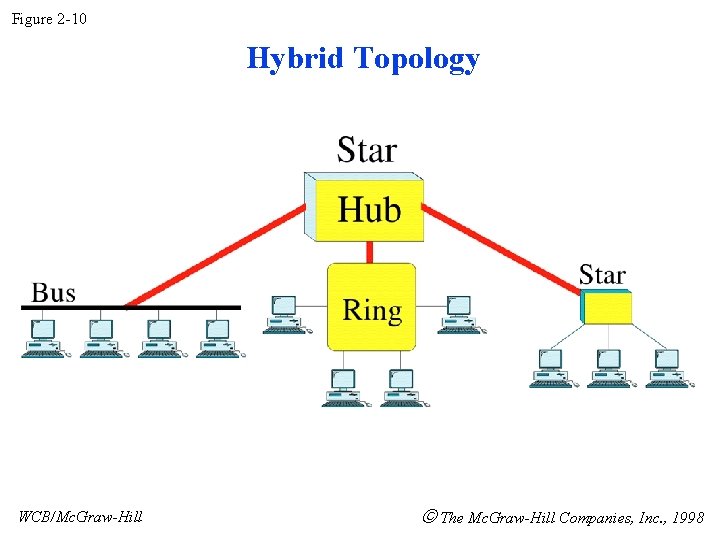 Figure 2-10

Hybrid Topology

Star

Hub

Bus

Ring

Star

WCB/McGraw-Hill

© The McGraw-Hill Companies, Inc., 1998